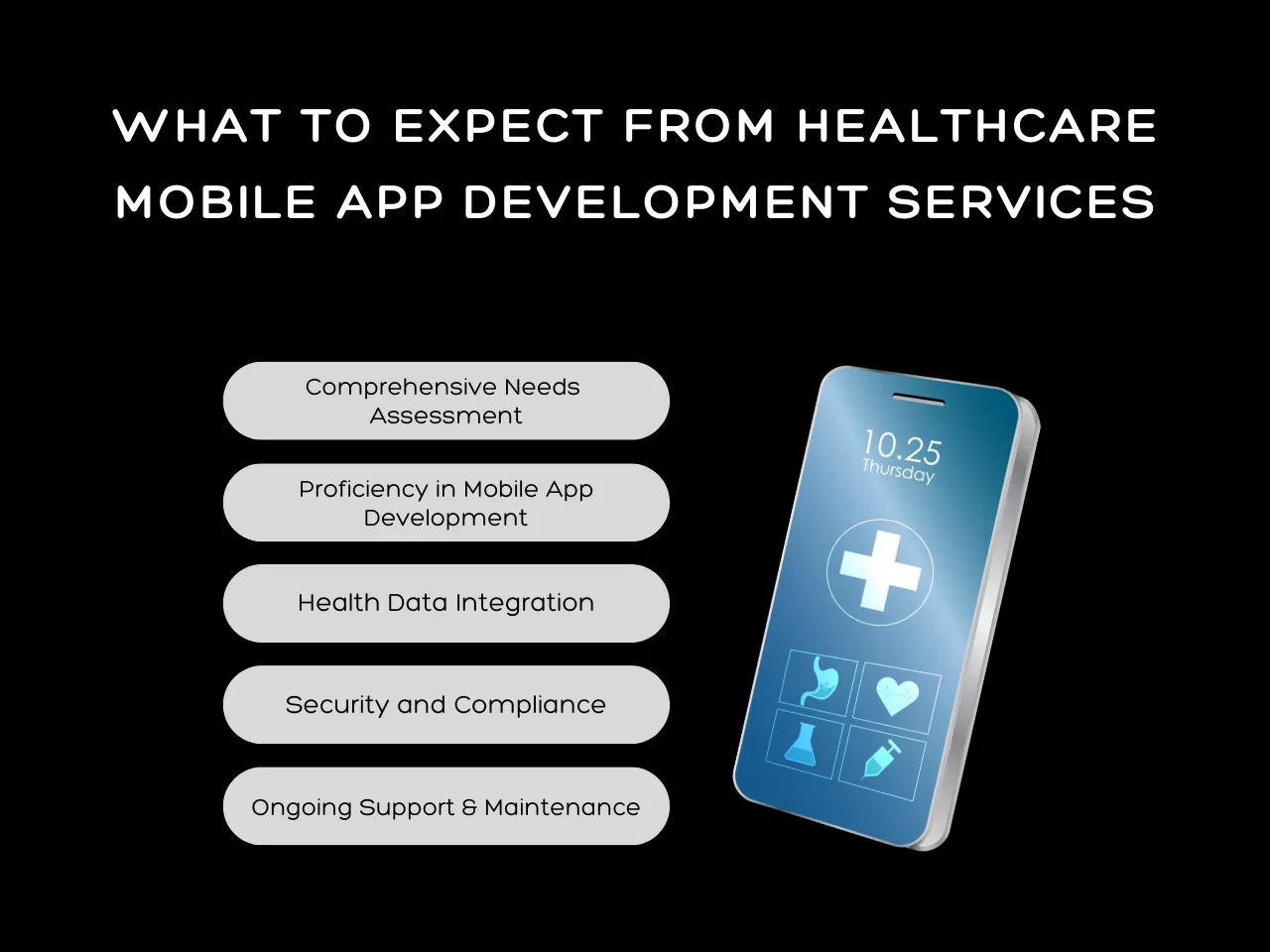 WHAT TO EXPECT FROM HEALTHCARE MOBILE APP DEVELOPMENT SERVICES

Comprehensive Needs Assessment

Proficiency in Mobile App Development

Health Data Integration

Security and Compliance

Ongoing Support & Maintenance

10.25
Thursday